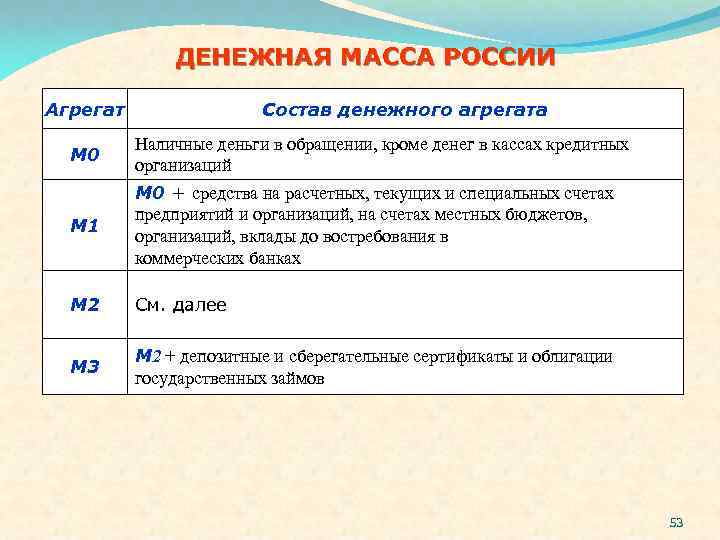 ДЕНЕЖНАЯ МАССА РОССИИ

| Агрегат | Состав денежного агрегата |
|---|---|
| М0 | Наличные деньги в обращении, кроме денег в кассах кредитных организаций |
| М1 | М0 + средства на расчетных, текущих и специальных счетах предприятий и организаций, на счетах местных бюджетов, организаций, вклады до востребования в коммерческих банках |
| М2 | См. далее |
| М3 | М2 + депозитные и сберегательные сертификаты и облигации государственных займов |

53